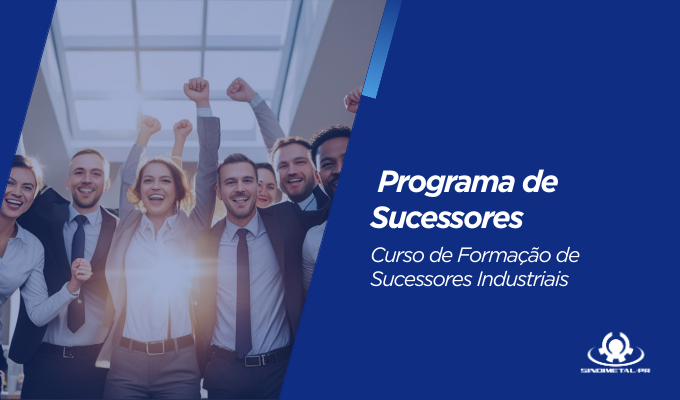 Programa de Sucessores

Curso de Formação de Sucessores Industriais

SINDIMETAL-PR